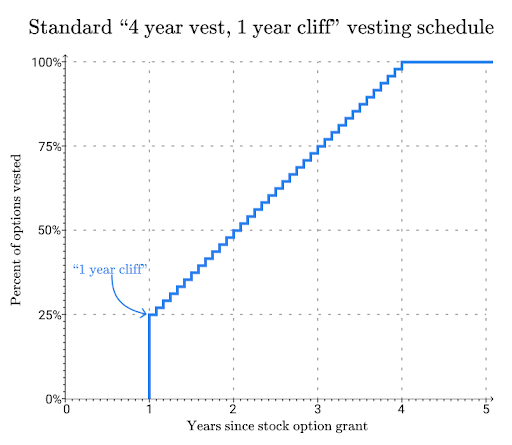 Standard “4 year vest, 1 year cliff” vesting schedule

100%
75%
50%
25%
0%

Percent of options vested

“1 year cliff”

0
1
2
3
4
5

Years since stock option grant